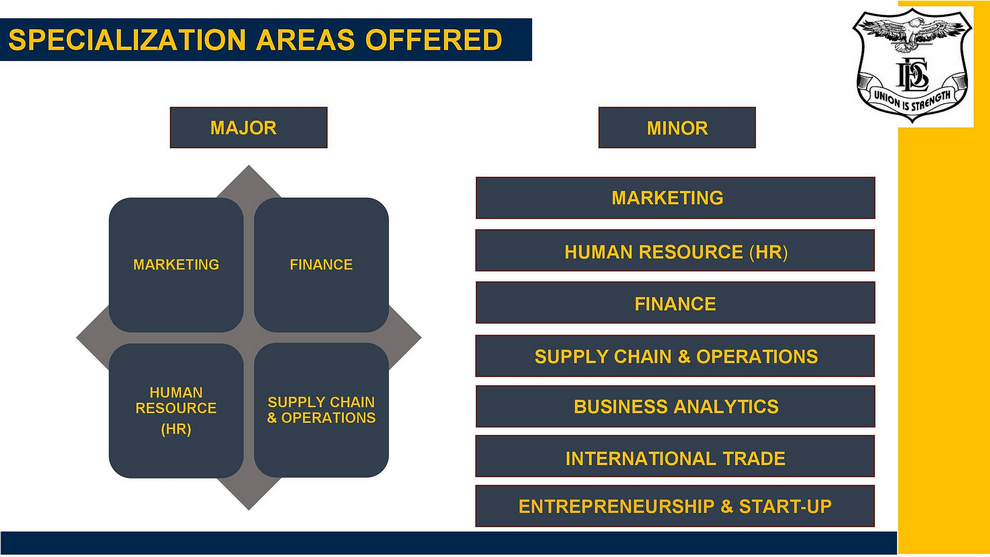 SPECIALIZATION AREAS OFFERED

DES

UNION IS STRENGTH

MAJOR

MARKETING

FINANCE

HUMAN RESOURCE (HR)

SUPPLY CHAIN & OPERATIONS

MINOR

MARKETING

HUMAN RESOURCE (HR)

FINANCE

SUPPLY CHAIN & OPERATIONS

BUSINESS ANALYTICS

INTERNATIONAL TRADE

ENTREPRENEURSHIP & START-UP